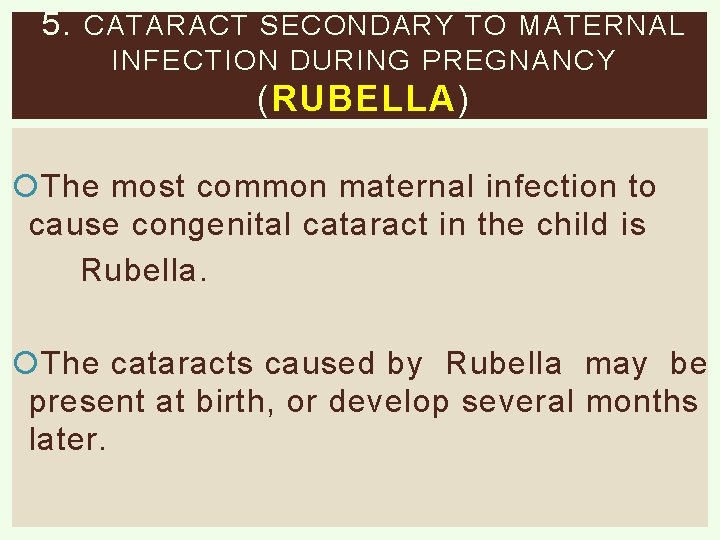 5. CATARACT SECONDARY TO MATERNAL INFECTION DURING PREGNANCY (RUBELLA)

The most common maternal infection to cause congenital cataract in the child is Rubella.

The cataracts caused by Rubella may be present at birth, or develop several months later.